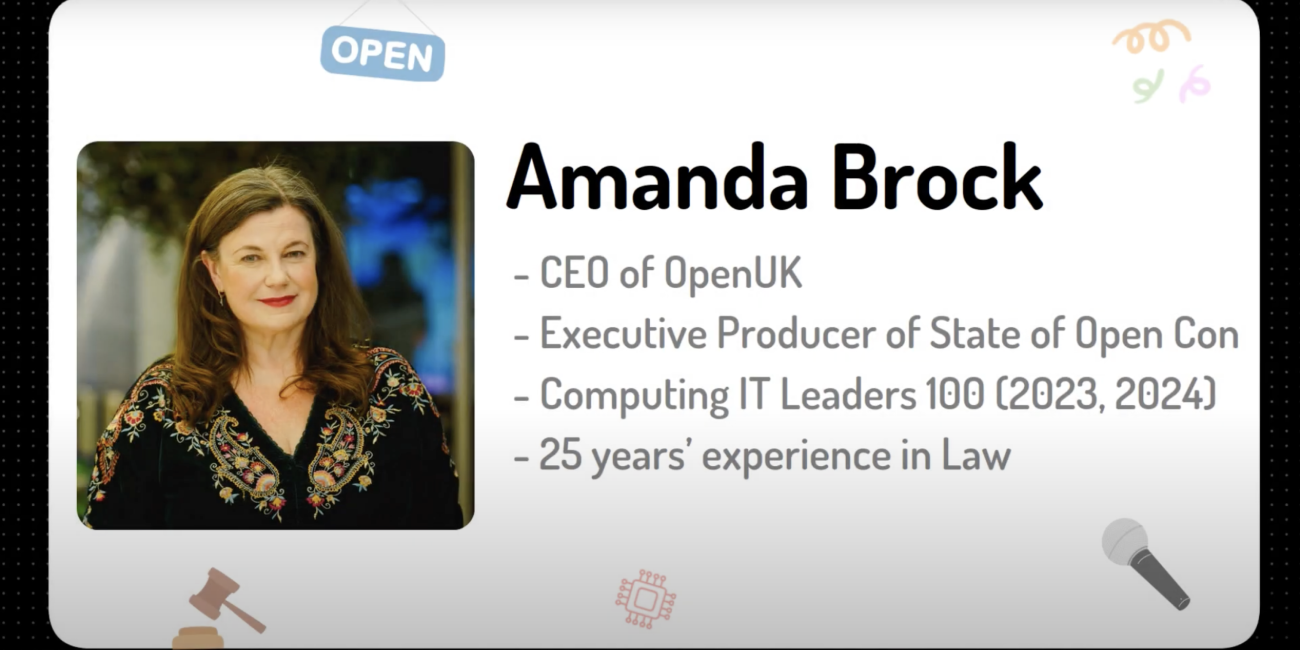 OPEN

Amanda Brock

- CEO of OpenUK
- Executive Producer of State of Open Con
- Computing IT Leaders 100 (2023, 2024)
- 25 years' experience in Law